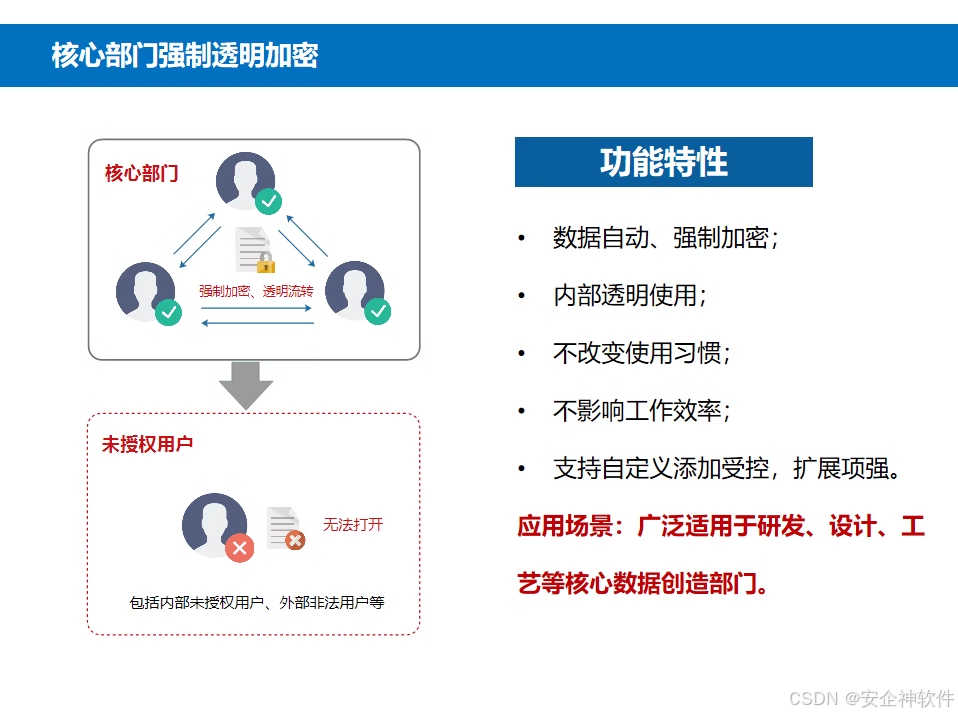 核心部门强制透明加密

核心部门

强制加密、透明流转

未授权用户

无法打开

包括内部未授权用户、外部非法用户等

功能特性

• 数据自动、强制加密；

• 内部透明使用；

• 不改变使用习惯；

• 不影响工作效率；

• 支持自定义添加受控，扩展项强。

应用场景：广泛适用于研发、设计、工艺等核心数据创造部门。

CSDN @安企神软件